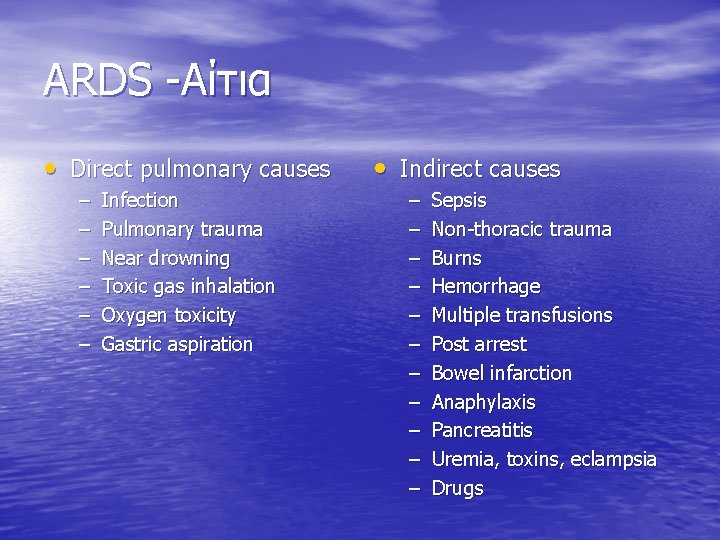 ARDS -Αίτια

• Direct pulmonary causes
  – Infection
  – Pulmonary trauma
  – Near drowning
  – Toxic gas inhalation
  – Oxygen toxicity
  – Gastric aspiration

• Indirect causes
  – Sepsis
  – Non-thoracic trauma
  – Burns
  – Hemorrhage
  – Multiple transfusions
  – Post arrest
  – Bowel infarction
  – Anaphylaxis
  – Pancreatitis
  – Uremia, toxins, eclampsia
  – Drugs